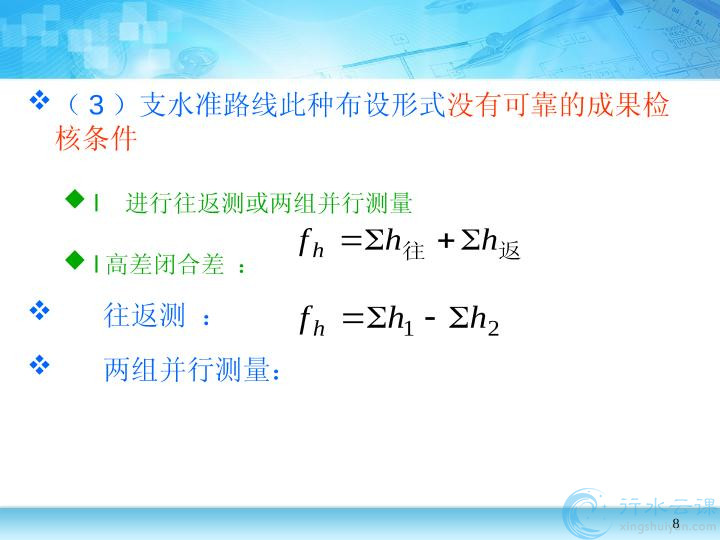 ❖（３）支水准路线此种布设形式没有可靠的成果检核条件

◆ l　进行往返测或两组并行测量

◆ l 高差闭合差 ：

$f_h = \Sigma h_{往} + \Sigma h_{返}$

❖　往返测 ：

$f_h = \Sigma h_1 - \Sigma h_2$

❖　两组并行测量：

行水云课
xingshuiyun.com

8